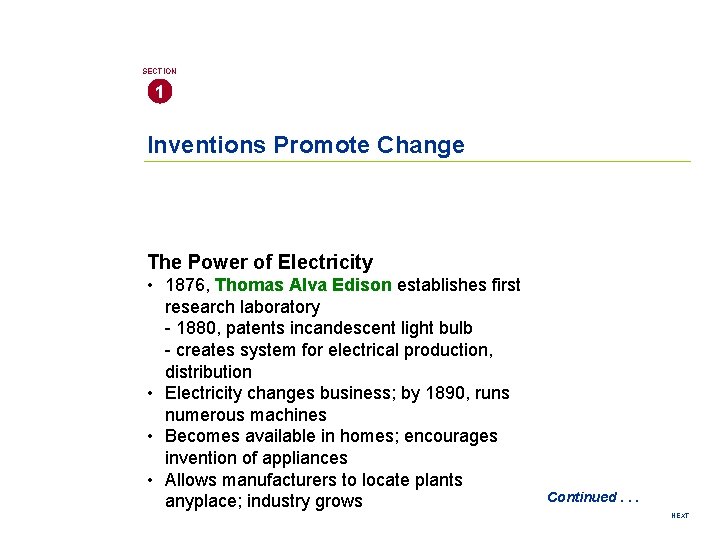 SECTION
1

Inventions Promote Change

The Power of Electricity
• 1876, Thomas Alva Edison establishes first research laboratory
- 1880, patents incandescent light bulb
- creates system for electrical production, distribution
• Electricity changes business; by 1890, runs numerous machines
• Becomes available in homes; encourages invention of appliances
• Allows manufacturers to locate plants anyplace; industry grows

Continued . . .

NEXT